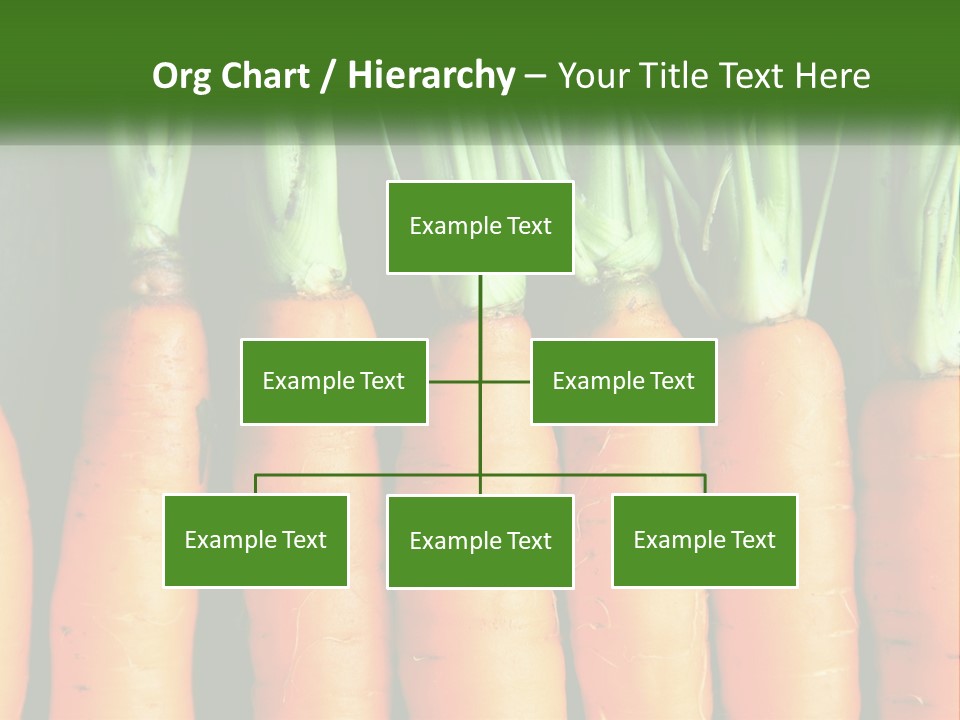 Org Chart / Hierarchy – Your Title Text Here

Example Text

Example Text

Example Text

Example Text

Example Text

Example Text